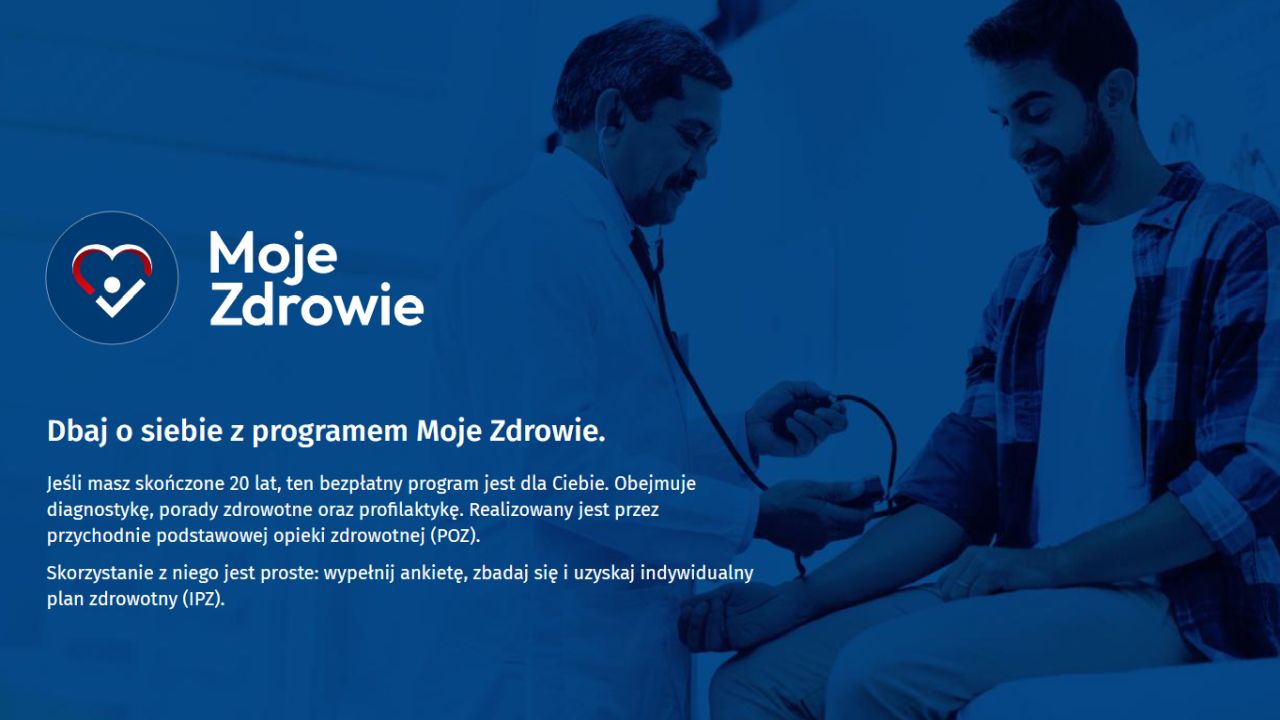 Moje Zdrowie

Dbaj o siebie z programem Moje Zdrowie.

Jeśli masz skończone 20 lat, ten bezpłatny program jest dla Ciebie. Obejmuje diagnostykę, porady zdrowotne oraz profilaktykę. Realizowany jest przez przychodnie podstawowej opieki zdrowotnej (POZ).

Skorzystanie z niego jest proste: wypełnij ankietę, zbadaj się i uzyskaj indywidualny plan zdrowotny (IPZ).